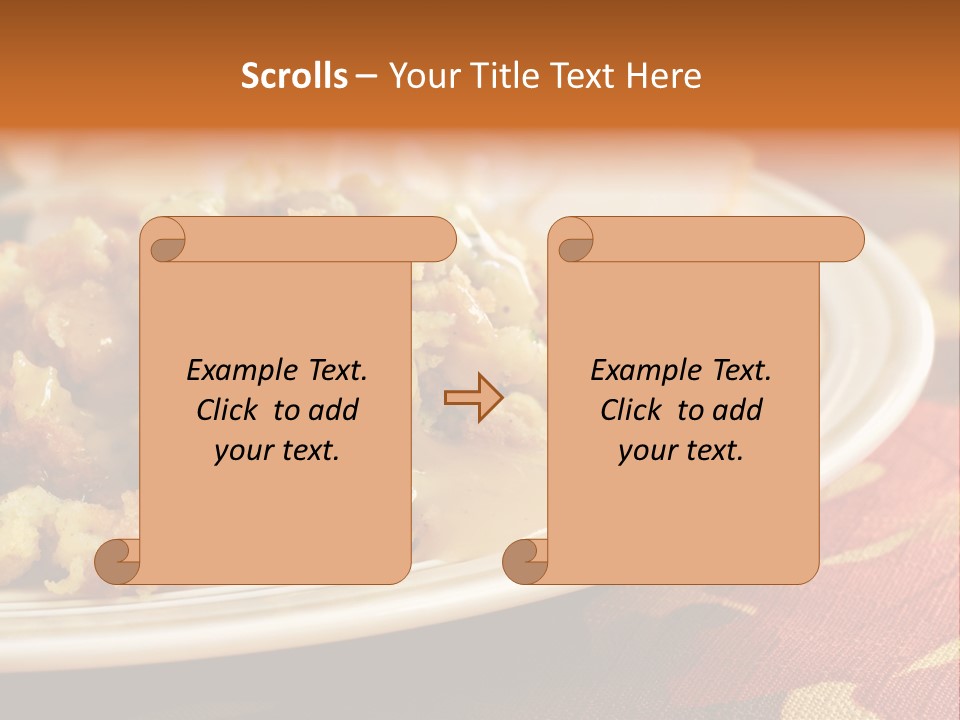 Scrolls – Your Title Text Here

Example Text. Click to add your text.

Example Text. Click to add your text.